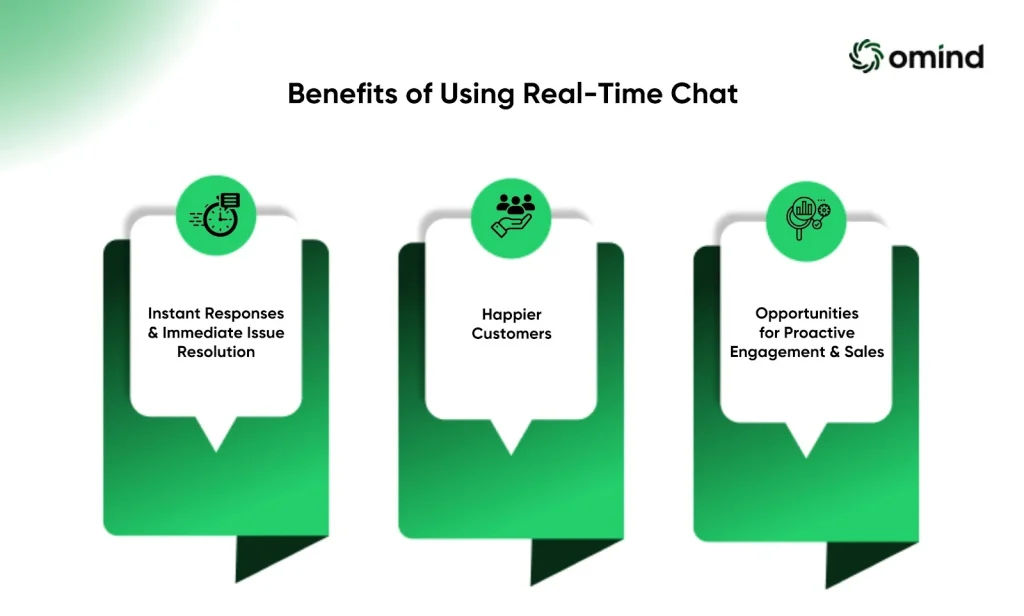 omind

Benefits of Using Real-Time Chat

Instant Responses & Immediate Issue Resolution

Happier Customers

Opportunities for Proactive Engagement & Sales